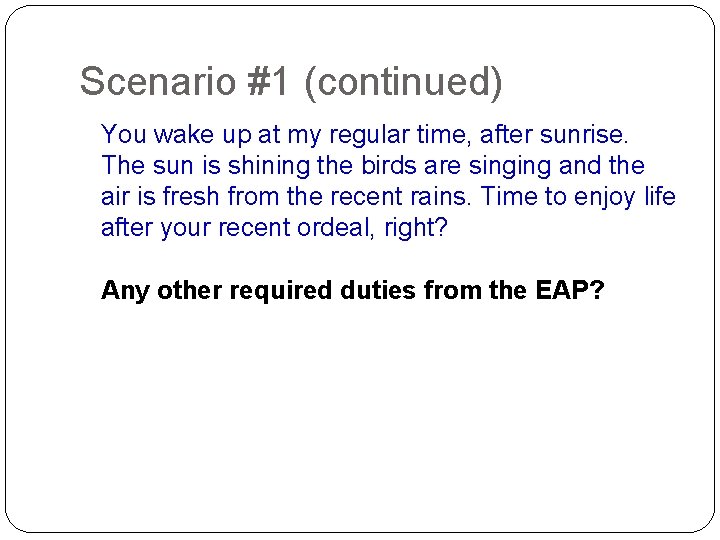 Scenario #1 (continued)

You wake up at my regular time, after sunrise. The sun is shining the birds are singing and the air is fresh from the recent rains. Time to enjoy life after your recent ordeal, right?

Any other required duties from the EAP?